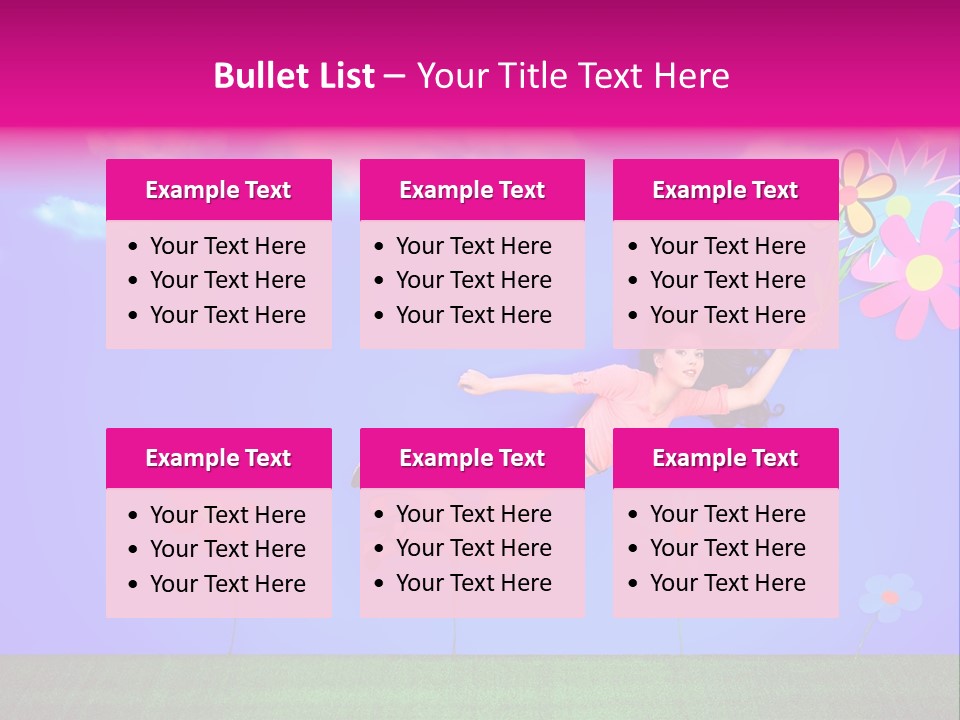 Bullet List – Your Title Text Here

Example Text
• Your Text Here
• Your Text Here
• Your Text Here

Example Text
• Your Text Here
• Your Text Here
• Your Text Here

Example Text
• Your Text Here
• Your Text Here
• Your Text Here

Example Text
• Your Text Here
• Your Text Here
• Your Text Here

Example Text
• Your Text Here
• Your Text Here
• Your Text Here

Example Text
• Your Text Here
• Your Text Here
• Your Text Here